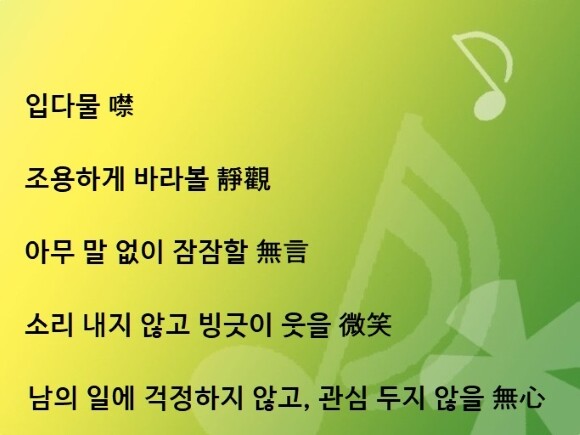 입다물 噤

조용하게 바라볼 靜觀

아무 말 없이 잠잠할 無言

소리 내지 않고 빙긋이 웃을 微笑

남의 일에 걱정하지 않고, 관심 두지 않을 無心